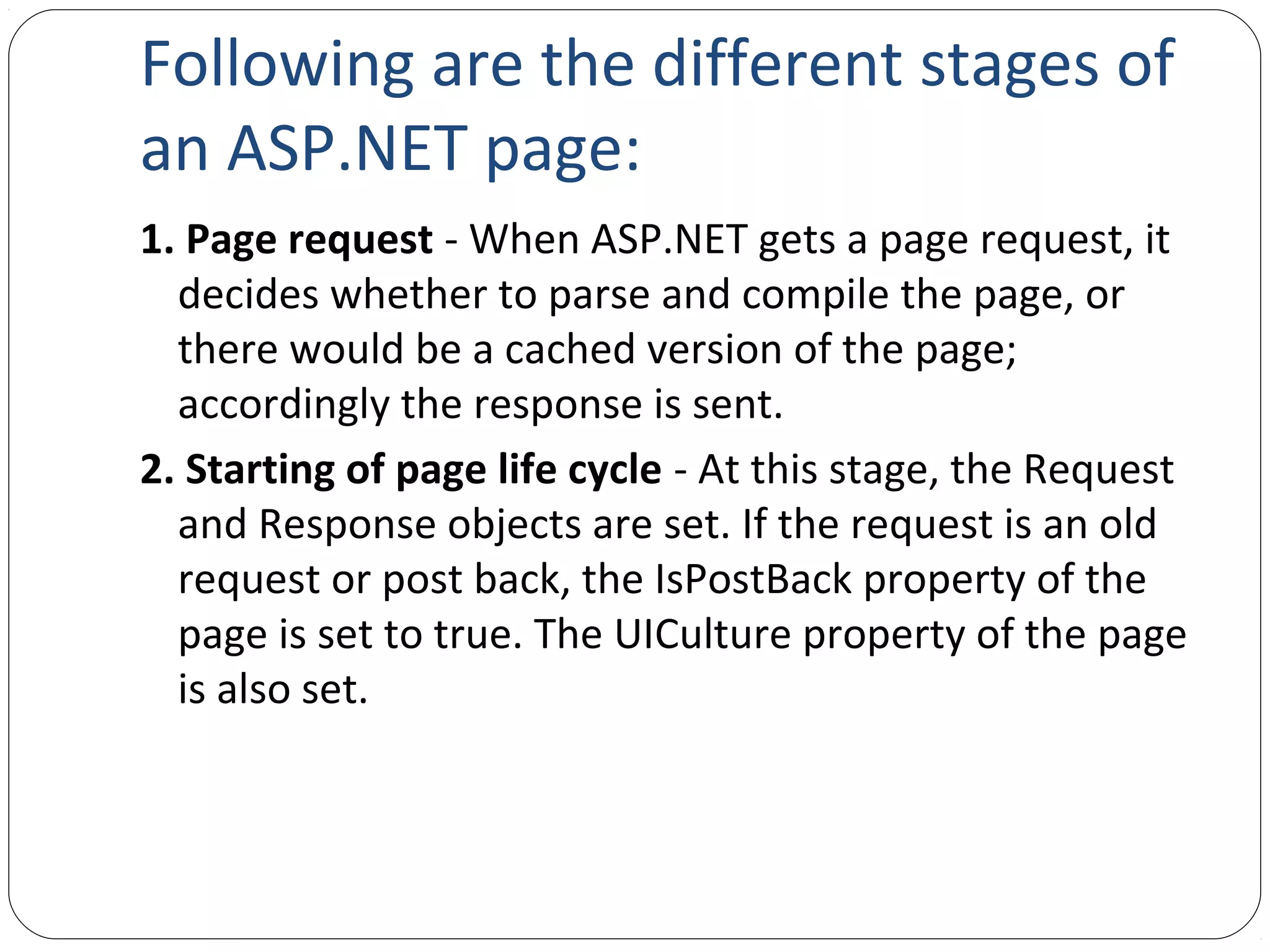 Following are the different stages of an ASP.NET page:

1. Page request - When ASP.NET gets a page request, it decides whether to parse and compile the page, or there would be a cached version of the page; accordingly the response is sent.

2. Starting of page life cycle - At this stage, the Request and Response objects are set. If the request is an old request or post back, the IsPostBack property of the page is set to true. The UICulture property of the page is also set.